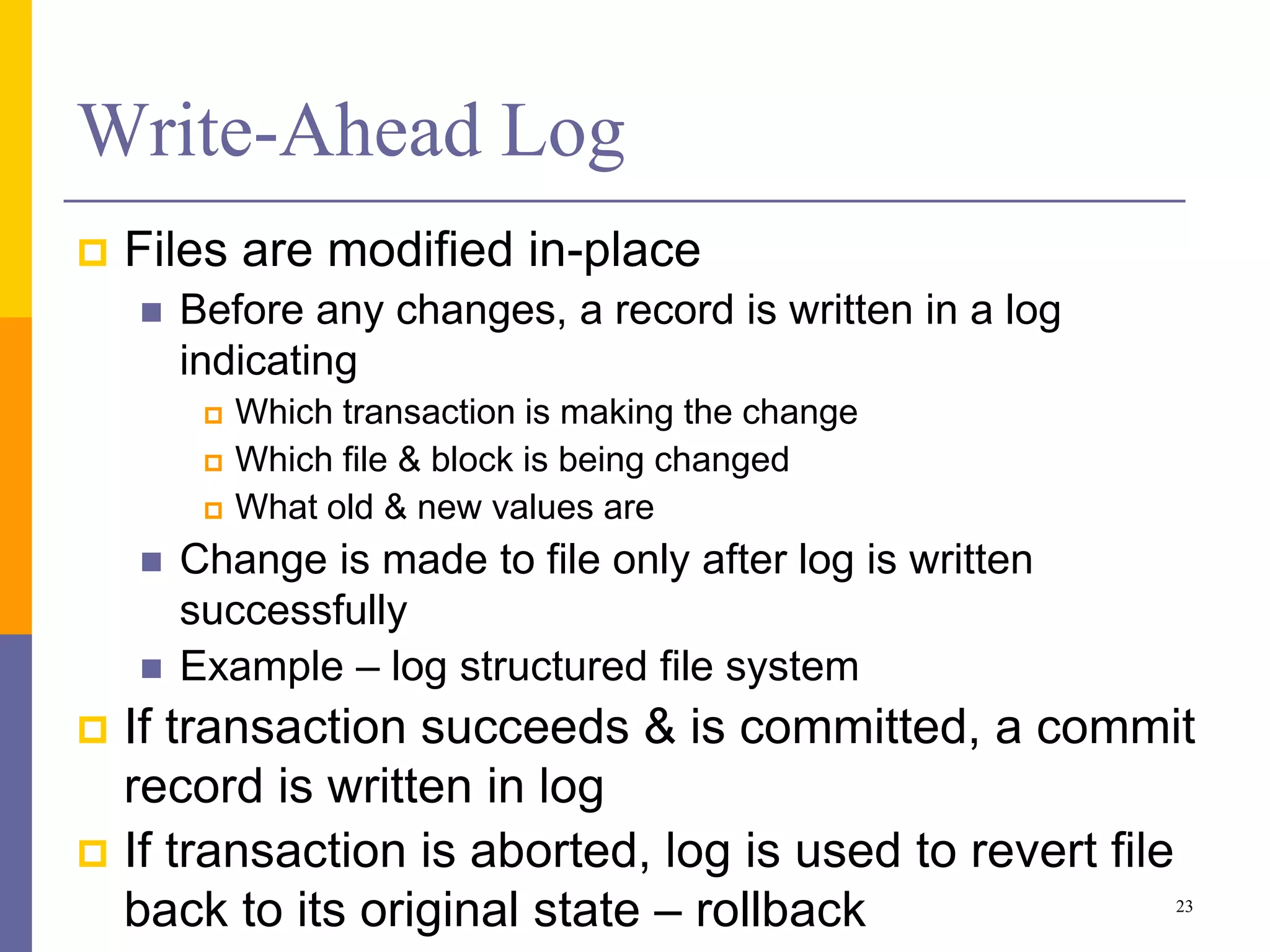 Write-Ahead Log

Files are modified in-place

Before any changes, a record is written in a log indicating

Which transaction is making the change

Which file & block is being changed

What old & new values are

Change is made to file only after log is written successfully

Example – log structured file system

If transaction succeeds & is committed, a commit record is written in log

If transaction is aborted, log is used to revert file back to its original state – rollback

23